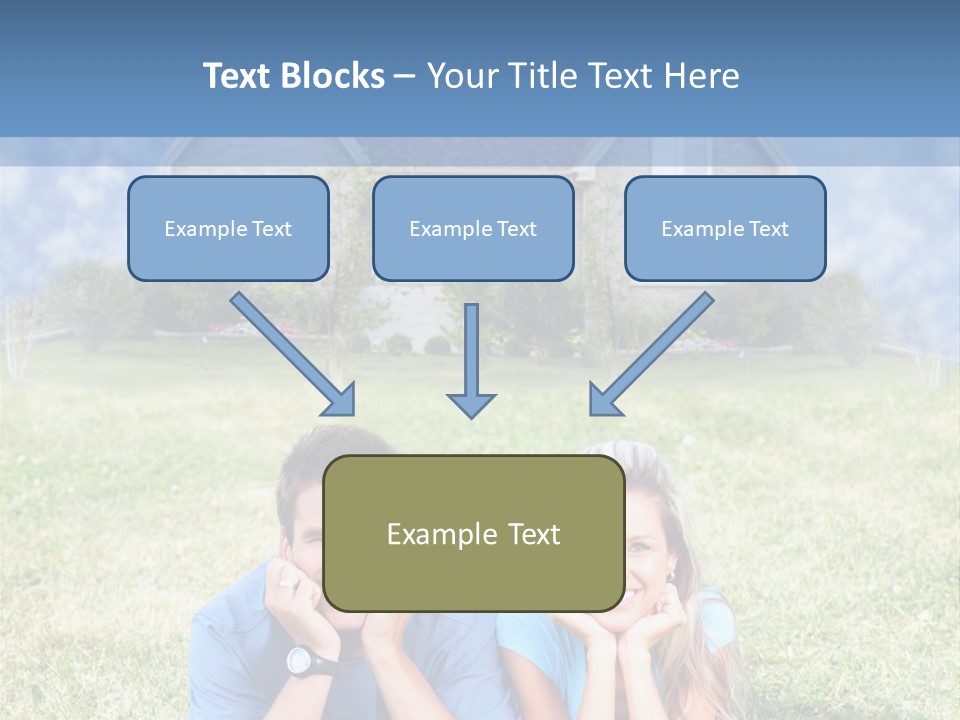 Text Blocks – Your Title Text Here

Example Text

Example Text

Example Text

Example Text